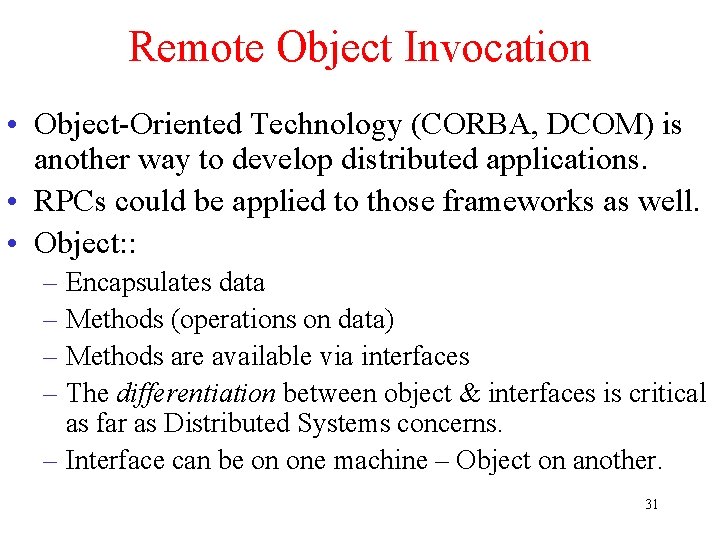 Remote Object Invocation

• Object-Oriented Technology (CORBA, DCOM) is another way to develop distributed applications.
• RPCs could be applied to those frameworks as well.
• Object::
– Encapsulates data
– Methods (operations on data)
– Methods are available via interfaces
– The differentiation between object & interfaces is critical as far as Distributed Systems concerns.
– Interface can be on one machine – Object on another.

31